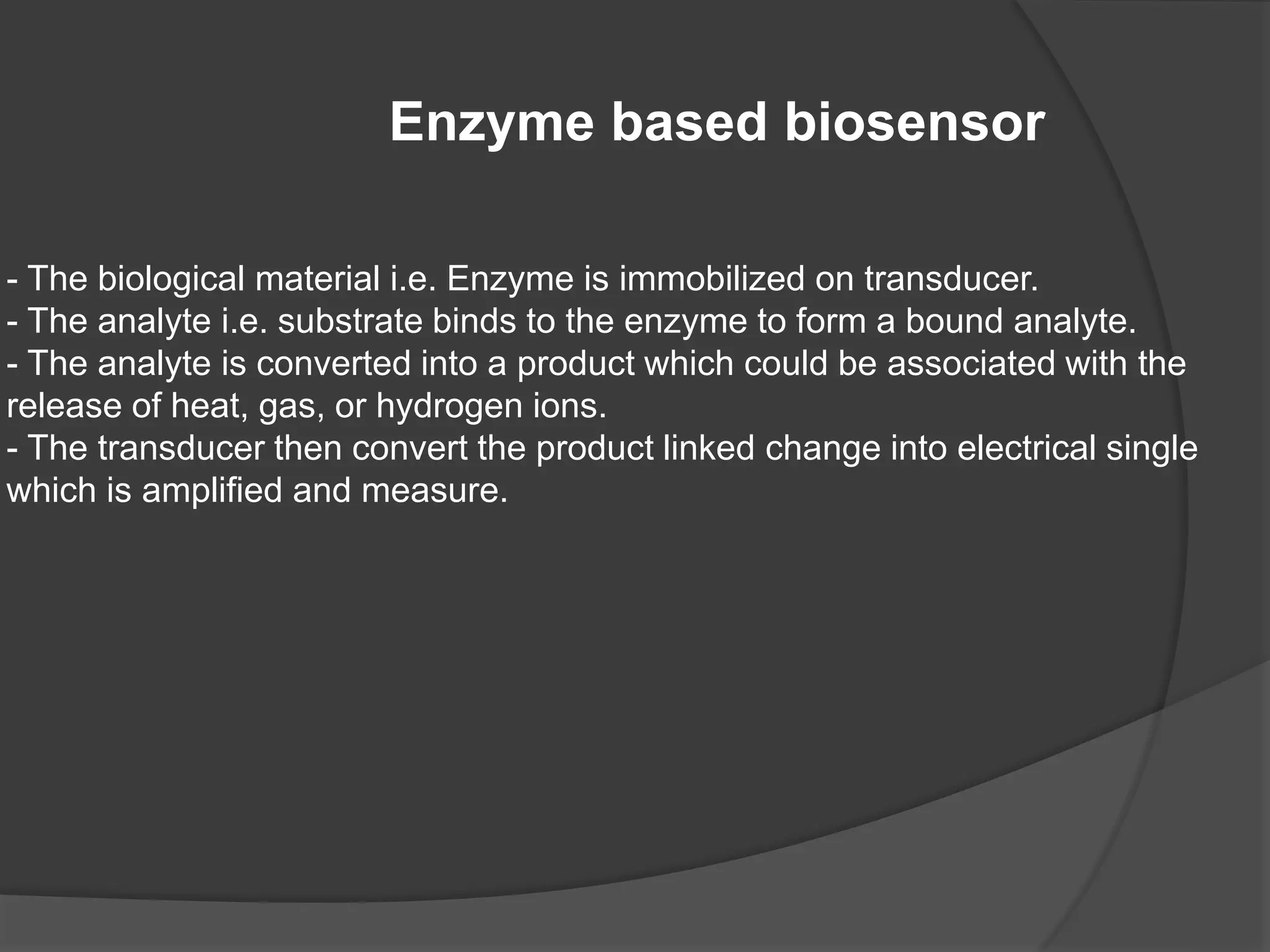 Enzyme based biosensor

- The biological material i.e. Enzyme is immobilized on transducer.
- The analyte i.e. substrate binds to the enzyme to form a bound analyte.
- The analyte is converted into a product which could be associated with the release of heat, gas, or hydrogen ions.
- The transducer then convert the product linked change into electrical single which is amplified and measure.